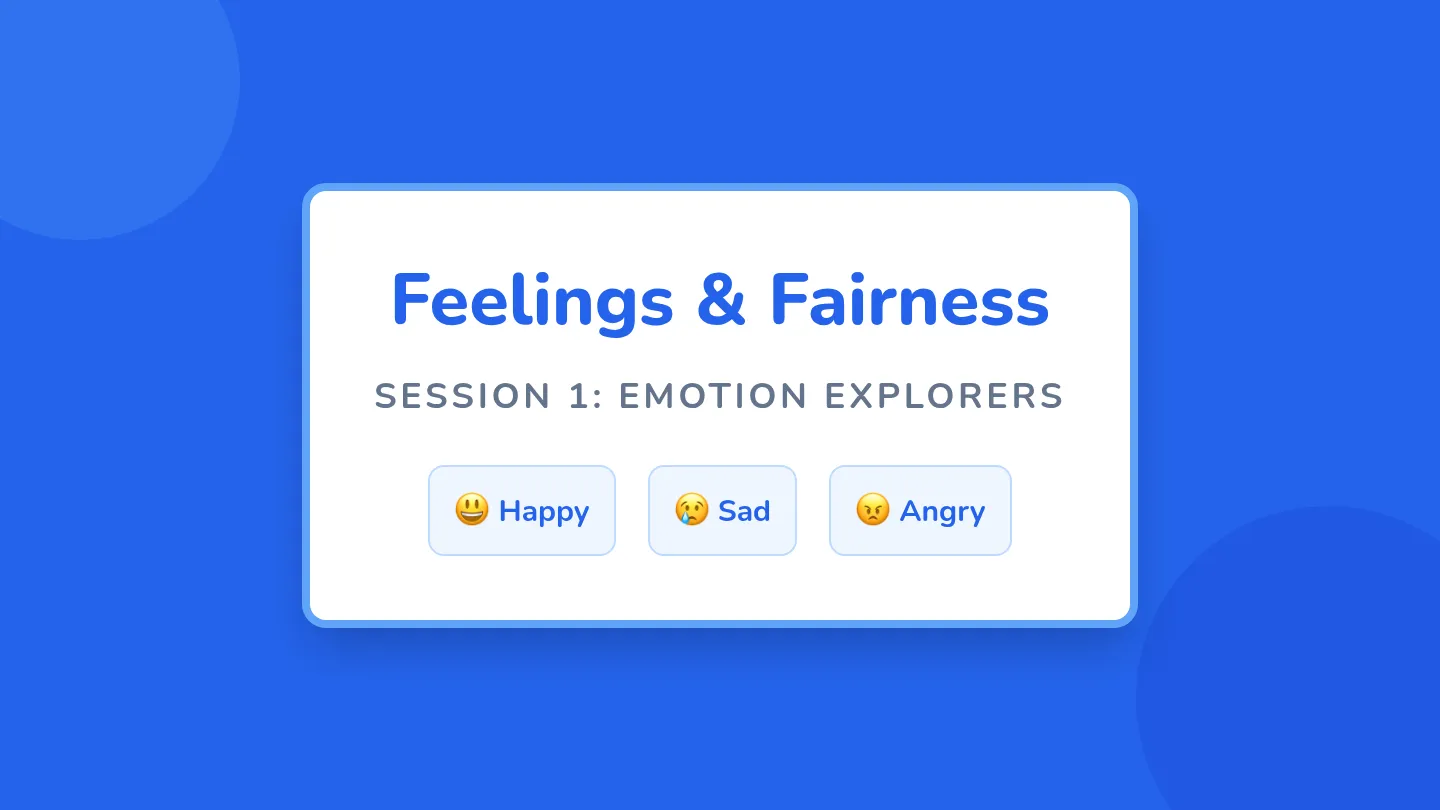 Feelings & Fairness

SESSION 1: EMOTION EXPLORERS

😃 Happy

😢 Sad

😠 Angry